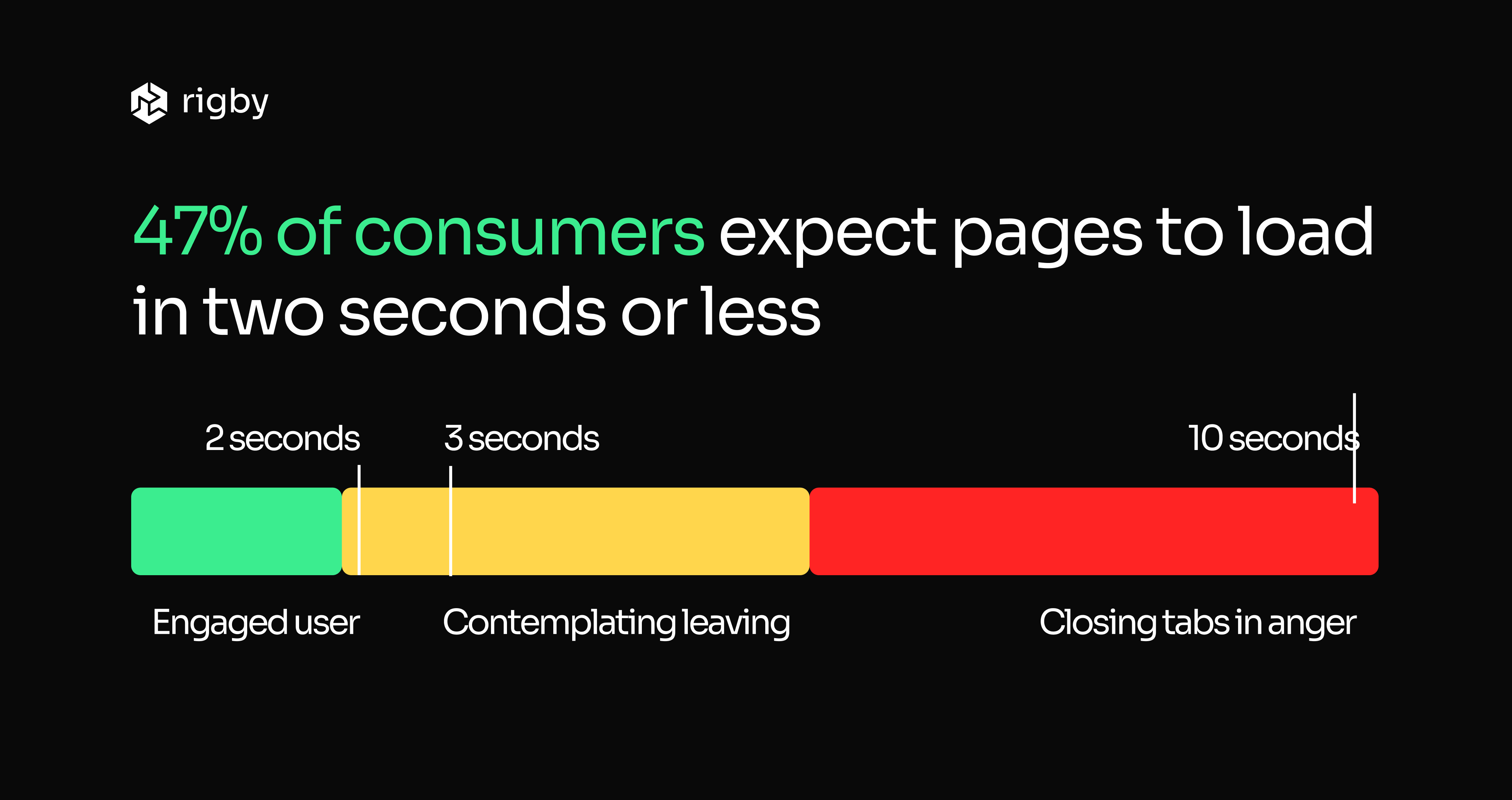 rigby

47% of consumers expect pages to load in two seconds or less

2 seconds

3 seconds

10 seconds

Engaged user

Contemplating leaving

Closing tabs in anger